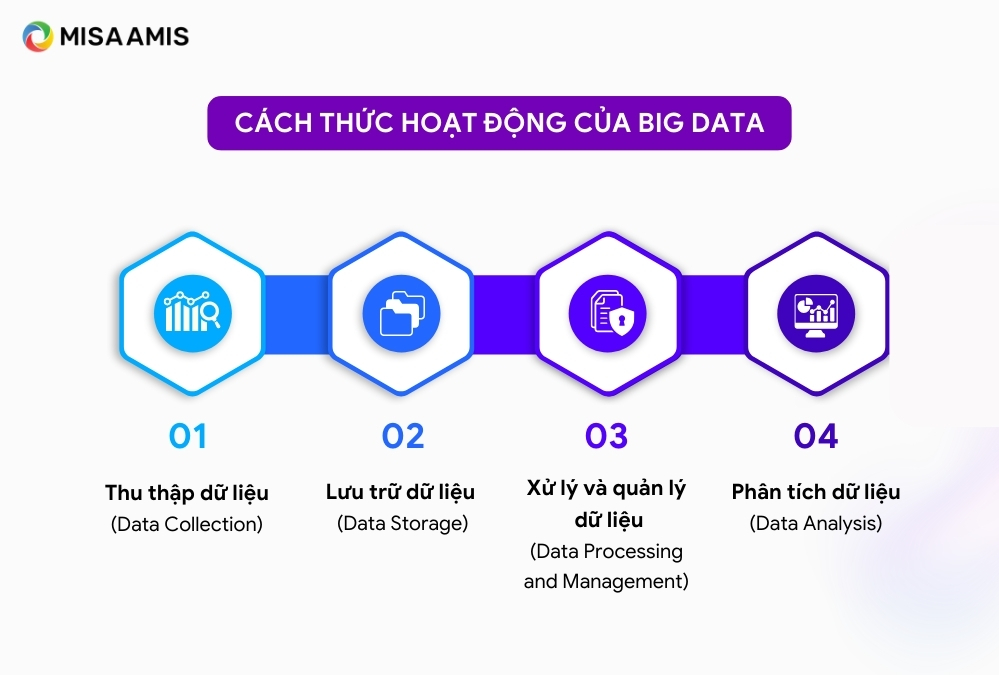 MISA AMIS

CÁCH THỨC HOẠT ĐỘNG CỦA BIG DATA

01

Thu thập dữ liệu
(Data Collection)

02

Lưu trữ dữ liệu
(Data Storage)

03

Xử lý và quản lý dữ liệu
(Data Processing and Management)

04

Phân tích dữ liệu
(Data Analysis)